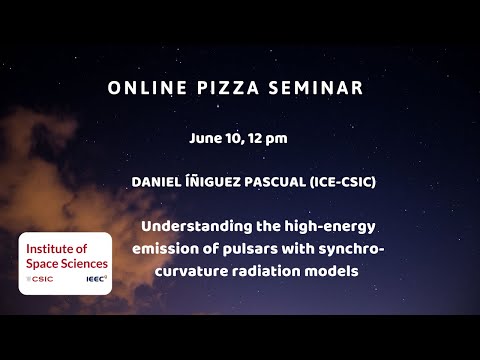 ONLINE PIZZA SEMINAR

June 10, 12 pm

DANIEL ÍÑIGUEZ PASCUAL (ICE-CSIC)

Understanding the high-energy emission of pulsars with synchro-curvature radiation models

Institute of Space Sciences

CSIC

IEEC